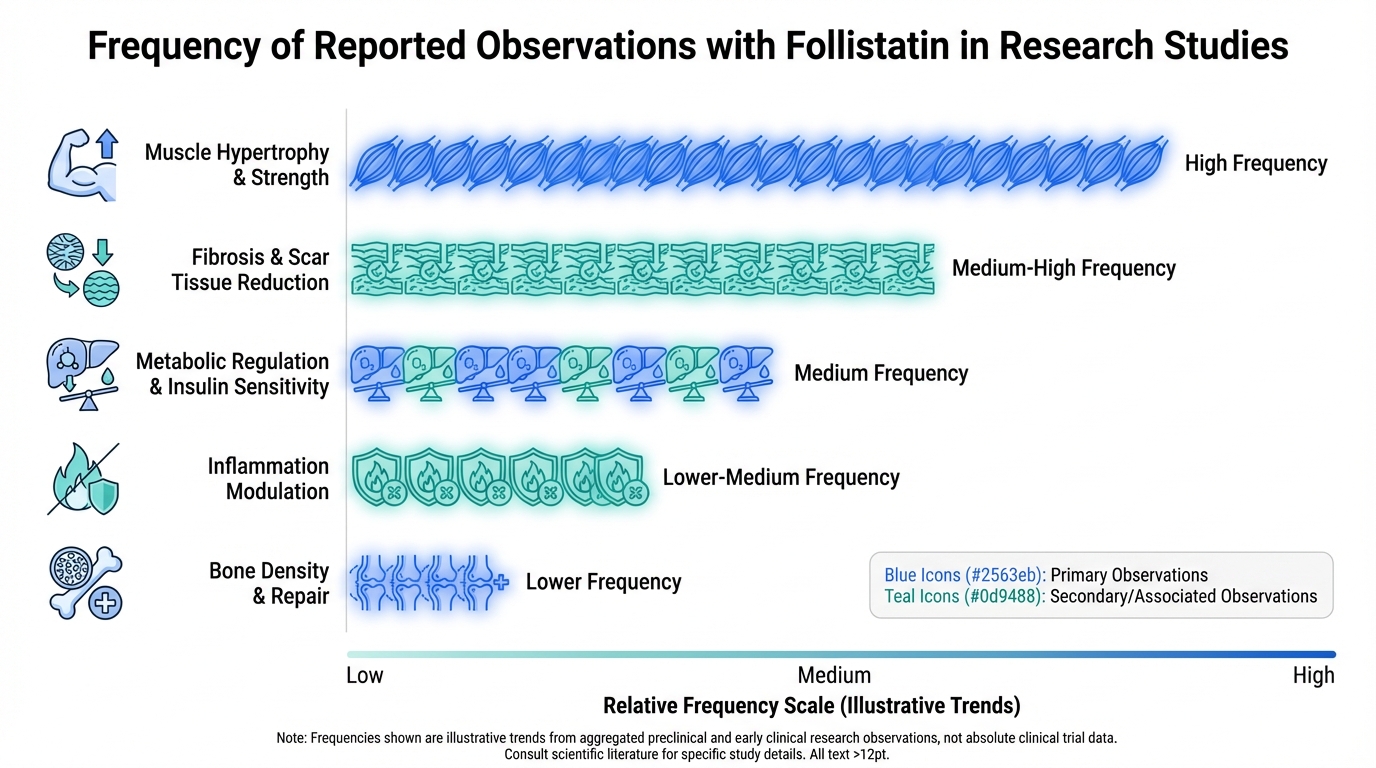 Frequency of Reported Observations with Follistatin in Research Studies

Muscle Hypertrophy & Strength

High Frequency

Fibrosis & Scar Tissue Reduction

Medium-High Frequency

Metabolic Regulation & Insulin Sensitivity

Medium Frequency

Inflammation Modulation

Lower-Medium Frequency

Bone Density & Repair

Lower Frequency

Blue Icons (#2563eb): Primary Observations
Teal Icons (#0d9488): Secondary/Associated Observations

Low

Medium

High

Relative Frequency Scale (Illustrative Trends)

Note: Frequencies shown are illustrative trends from aggregated preclinical and early clinical research observations, not absolute clinical trial data. Consult scientific literature for specific study details. All text >12pt.